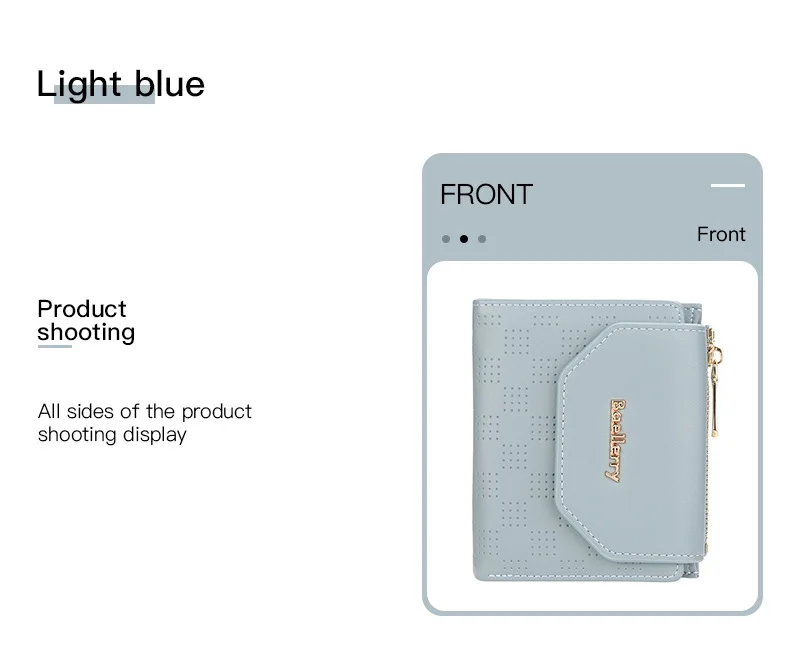 Light blue

Product shooting

All sides of the product shooting display

FRONT

Front

Baellerry